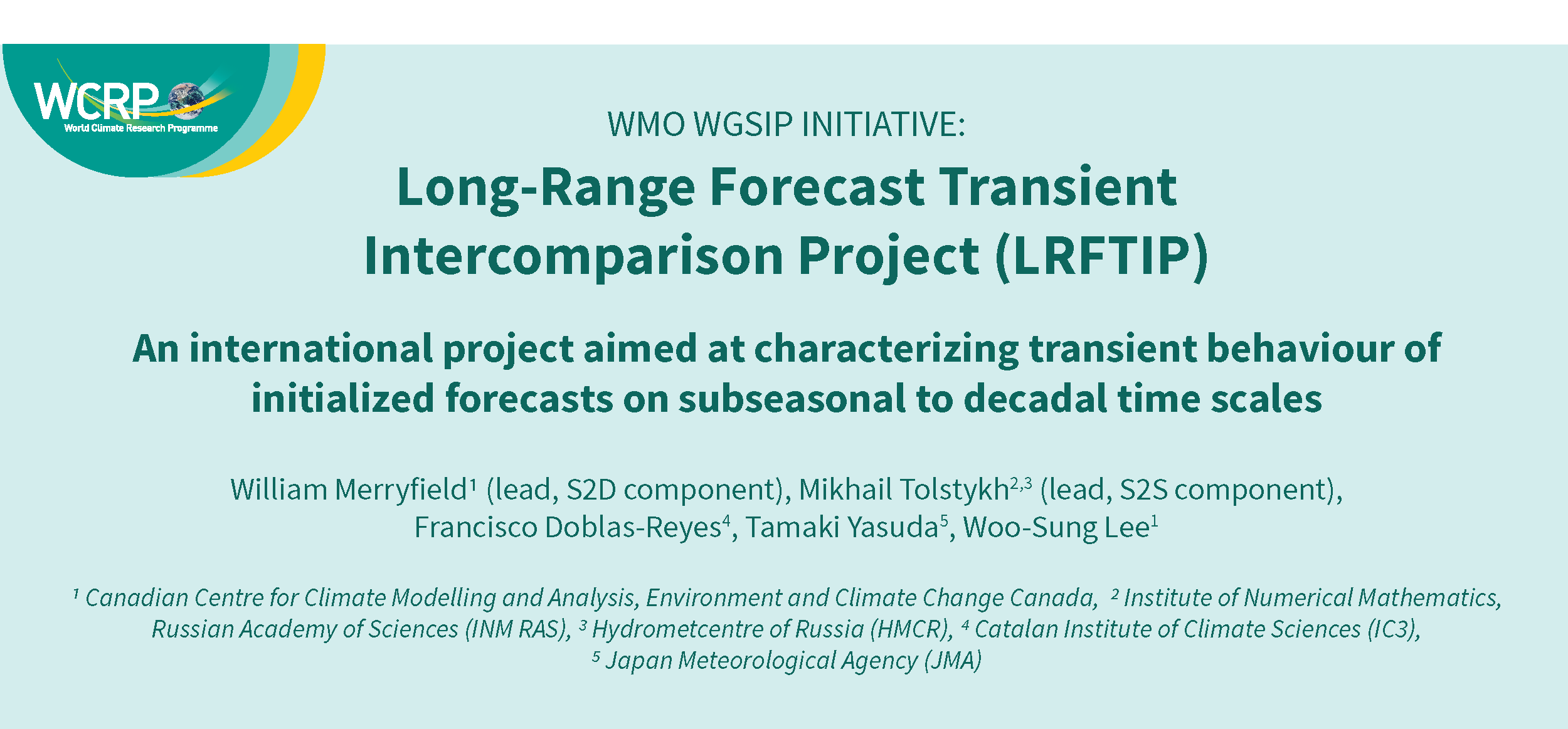 WCRP
World Climate Research Programme

WMO WGSIP INITIATIVE:

Long-Range Forecast Transient Intercomparison Project (LRFTIP)

An international project aimed at characterizing transient behaviour of initialized forecasts on subseasonal to decadal time scales

William Merryfield$^1$ (lead, S2D component), Mikhail Tolstykh$^{2,3}$ (lead, S2S component), Francisco Doblas-Reyes$^4$, Tamaki Yasuda$^5$, Woo-Sung Lee$^1$

$^1$ Canadian Centre for Climate Modelling and Analysis, Environment and Climate Change Canada, $^2$ Institute of Numerical Mathematics, Russian Academy of Sciences (INM RAS), $^3$ Hydrometcentre of Russia (HMCR), $^4$ Catalan Institute of Climate Sciences (IC3), $^5$ Japan Meteorological Agency (JMA)